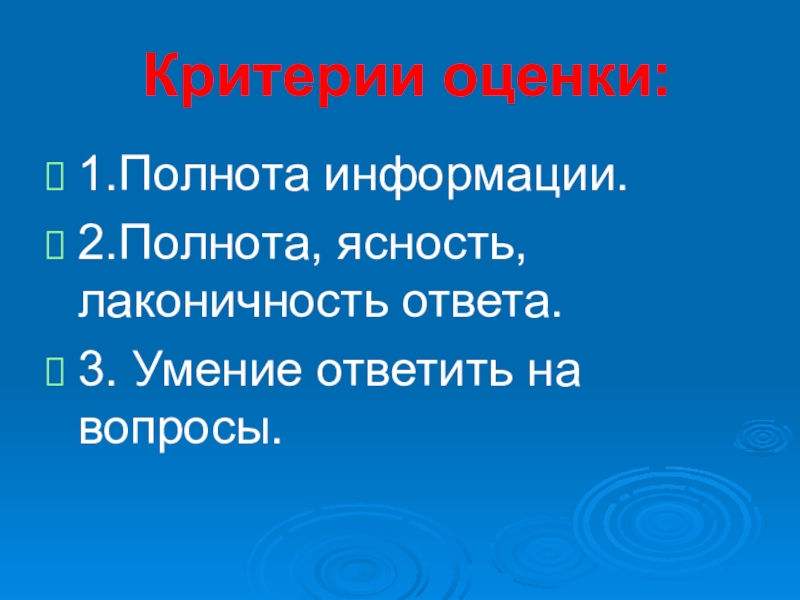 Критерии оценки:

1.Полнота информации.

2.Полнота, ясность, лаконичность ответа.

3. Умение ответить на вопросы.